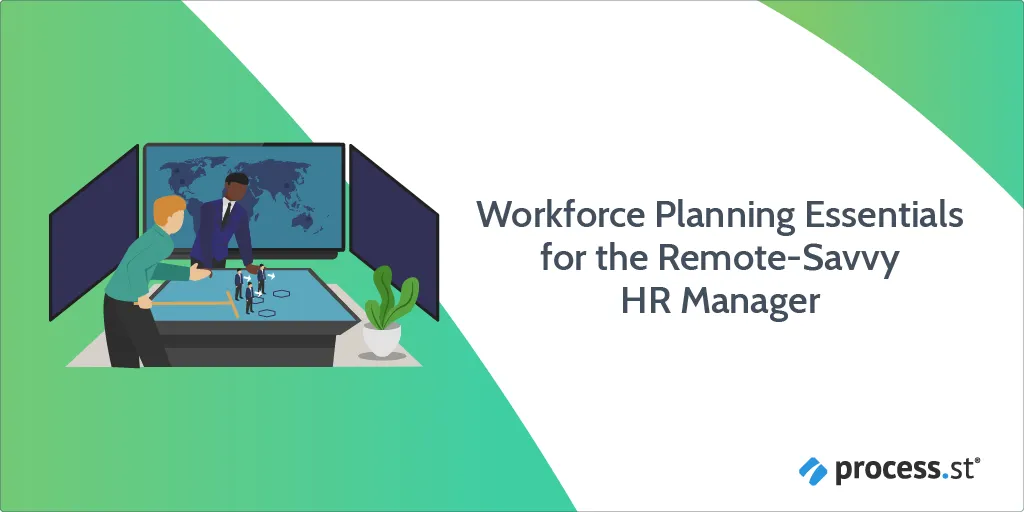 Workforce Planning Essentials for the Remote-Savvy HR Manager

process.st®